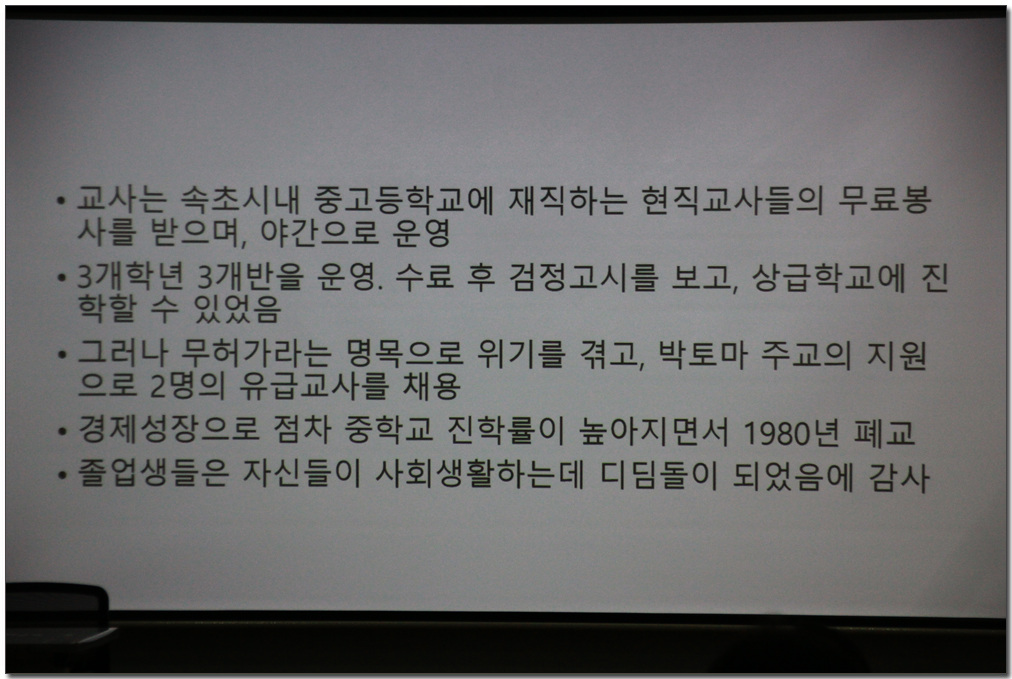 • 교사는 속초시내 중고등학교에 재직하는 현직교사들의 무료봉사를 받으며, 야간으로 운영

• 3개학년 3개반을 운영. 수료 후 검정고시를 보고, 상급학교에 진학할 수 있었음

• 그러나 무허가라는 명목으로 위기를 겪고, 박토마 주교의 지원으로 2명의 유급교사를 채용

• 경제성장으로 점차 중학교 진학률이 높아지면서 1980년 폐교

• 졸업생들은 자신들이 사회생활하는데 디딤돌이 되었음에 감사